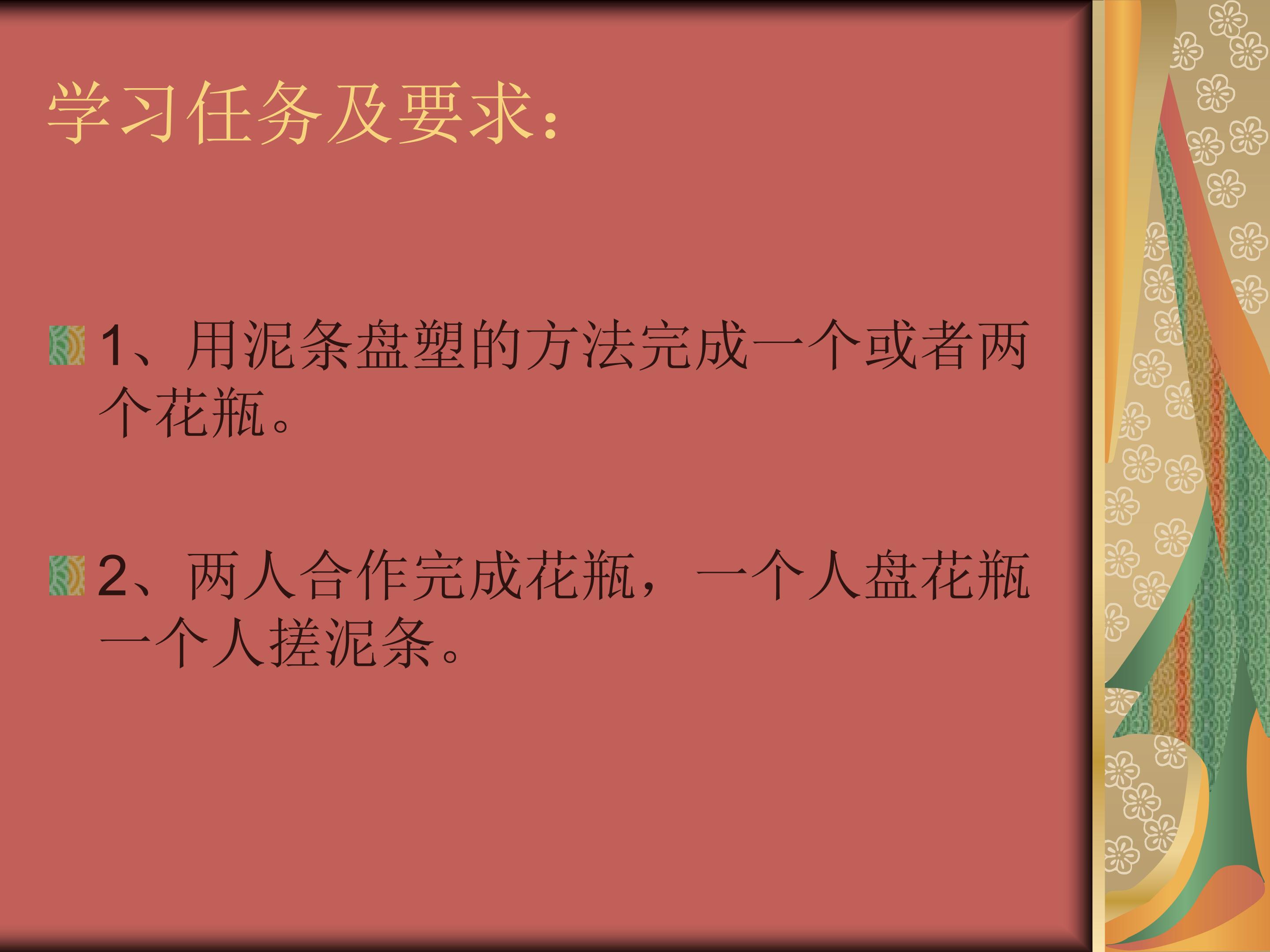 学习任务及要求：

1、用泥条盘塑的方法完成一个或者两个花瓶。

2、两人合作完成花瓶，一个人盘花瓶一个人搓泥条。